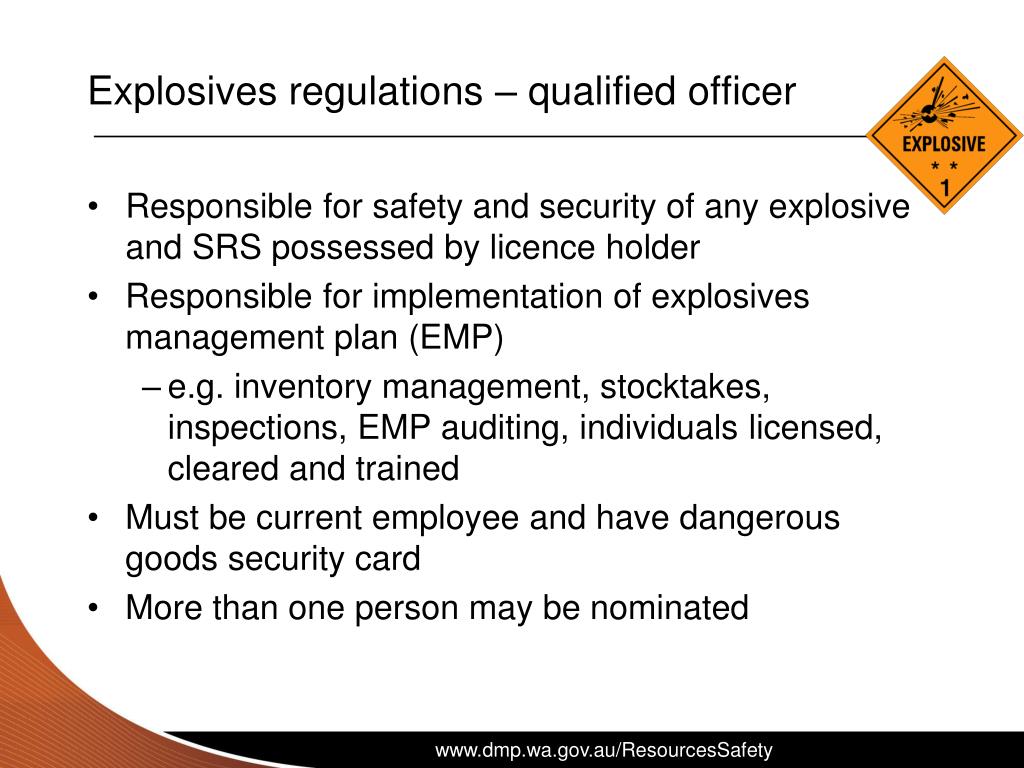 Explosives regulations – qualified officer

EXPLOSIVE
* *
1

• Responsible for safety and security of any explosive and SRS possessed by licence holder
• Responsible for implementation of explosives management plan (EMP)
– e.g. inventory management, stocktakes, inspections, EMP auditing, individuals licensed, cleared and trained
• Must be current employee and have dangerous goods security card
• More than one person may be nominated

www.dmp.wa.gov.au/ResourcesSafety